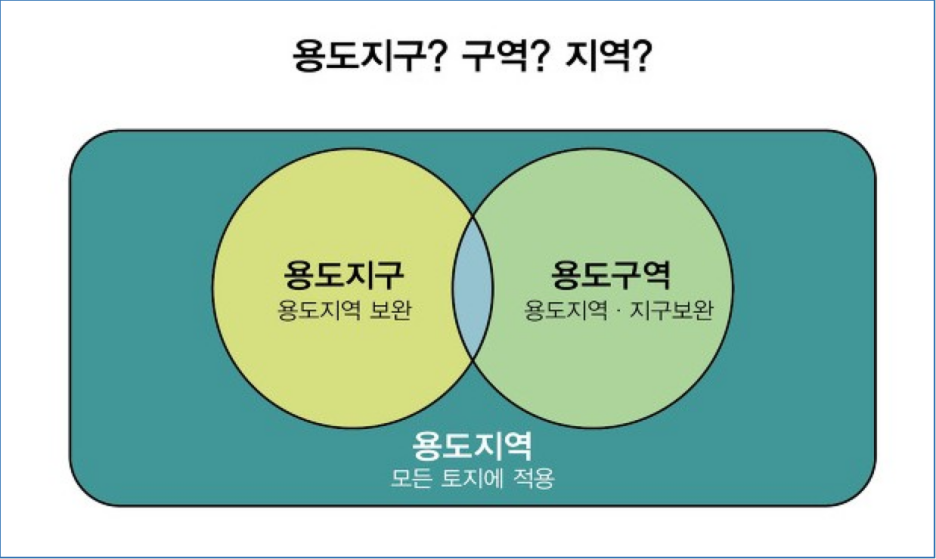 용도지구? 구역? 지역?

용도지구
용도지역 보완

용도구역
용도지역 · 지구보완

용도지역
모든 토지에 적용